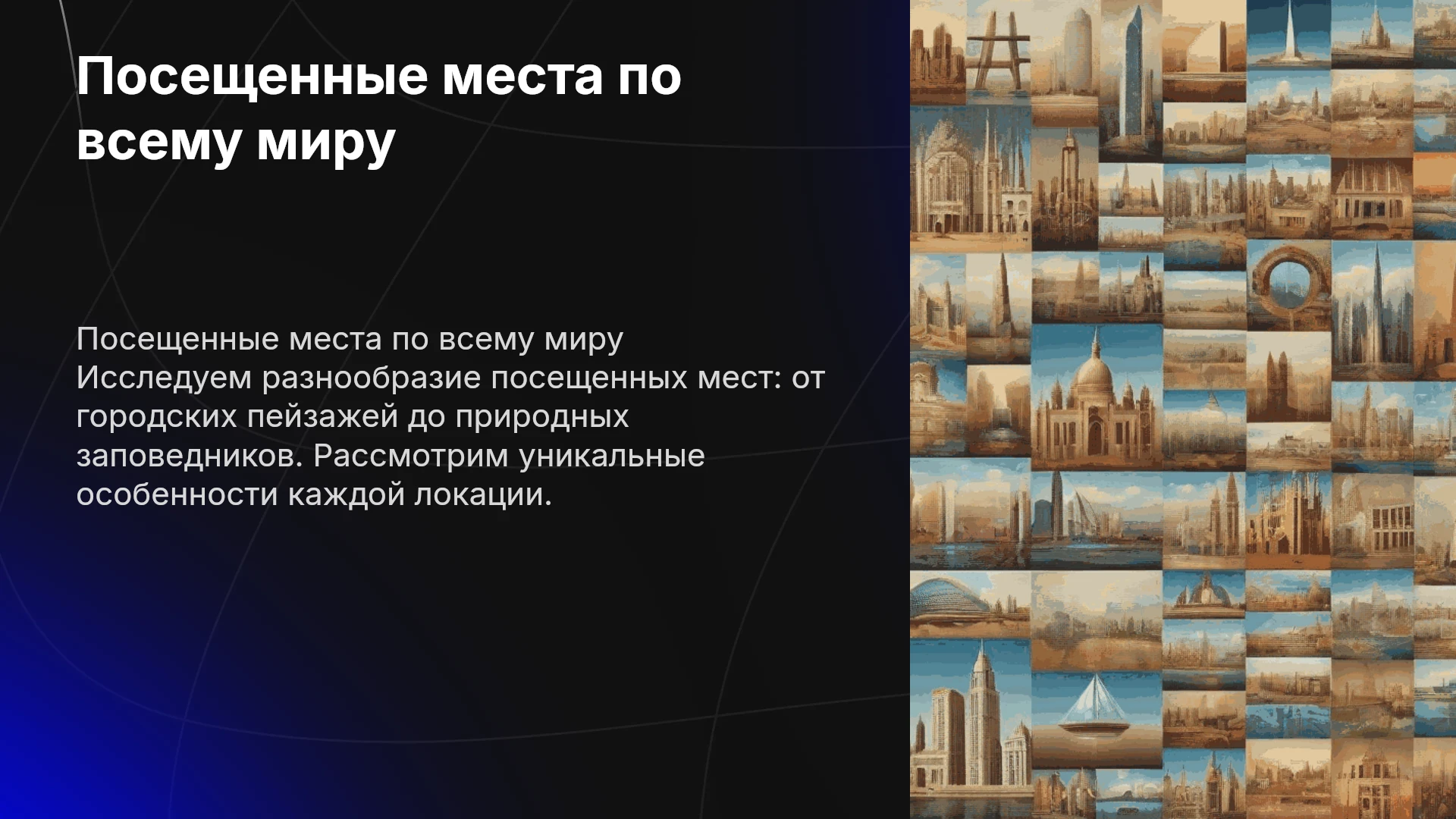 Посещенные места по всему миру

Посещенные места по всему миру
Исследуем разнообразие посещенных мест: от городских пейзажей до природных заповедников. Рассмотрим уникальные особенности каждой локации.